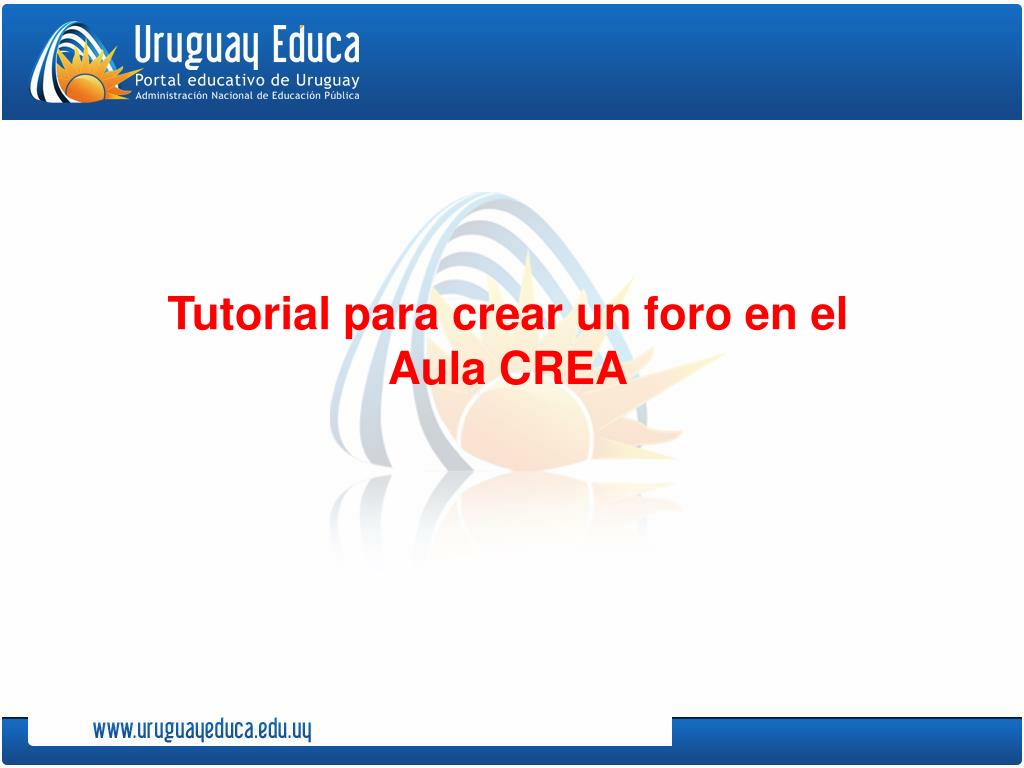 Uruguay Educa
Portal educativo de Uruguay
Administración Nacional de Educación Pública

Tutorial para crear un foro en el Aula CREA

www.uruguayeduca.edu.uy